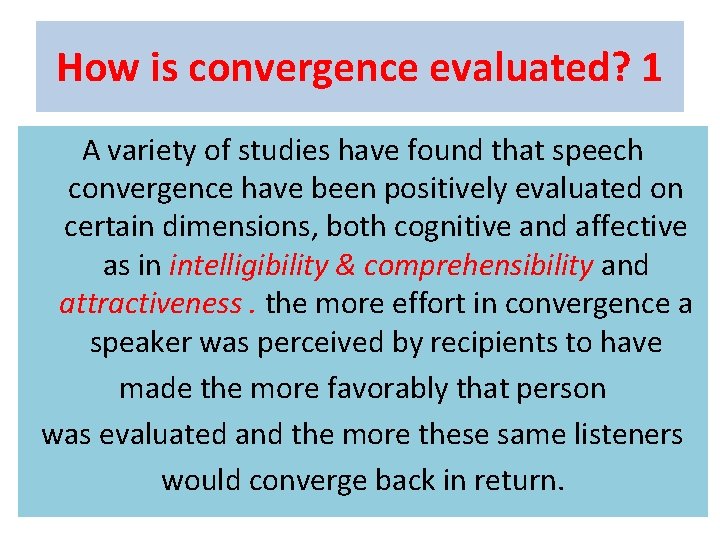 How is convergence evaluated? 1

A variety of studies have found that speech convergence have been positively evaluated on certain dimensions, both cognitive and affective as in intelligibility & comprehensibility and attractiveness . the more effort in convergence a speaker was perceived by recipients to have made the more favorably that person was evaluated and the more these same listeners would converge back in return.